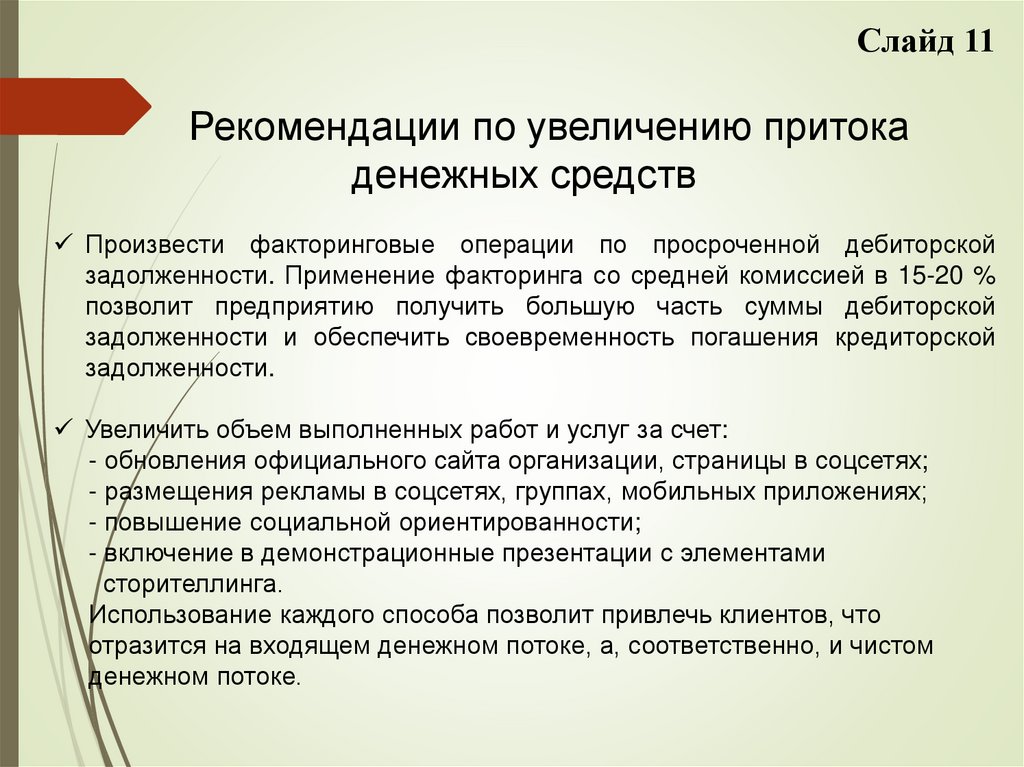 Слайд 11

Рекомендации по увеличению притока денежных средств

✓ Произвести факторинговые операции по просроченной дебиторской задолженности. Применение факторинга со средней комиссией в 15-20 % позволит предприятию получить большую часть суммы дебиторской задолженности и обеспечить своевременность погашения кредиторской задолженности.

✓ Увеличить объем выполненных работ и услуг за счет:
- обновления официального сайта организации, страницы в соцсетях;
- размещения рекламы в соцсетях, группах, мобильных приложениях;
- повышение социальной ориентированности;
- включение в демонстрационные презентации с элементами сторителлинга.
Использование каждого способа позволит привлечь клиентов, что отразится на входящем денежном потоке, а, соответственно, и чистом денежном потоке.